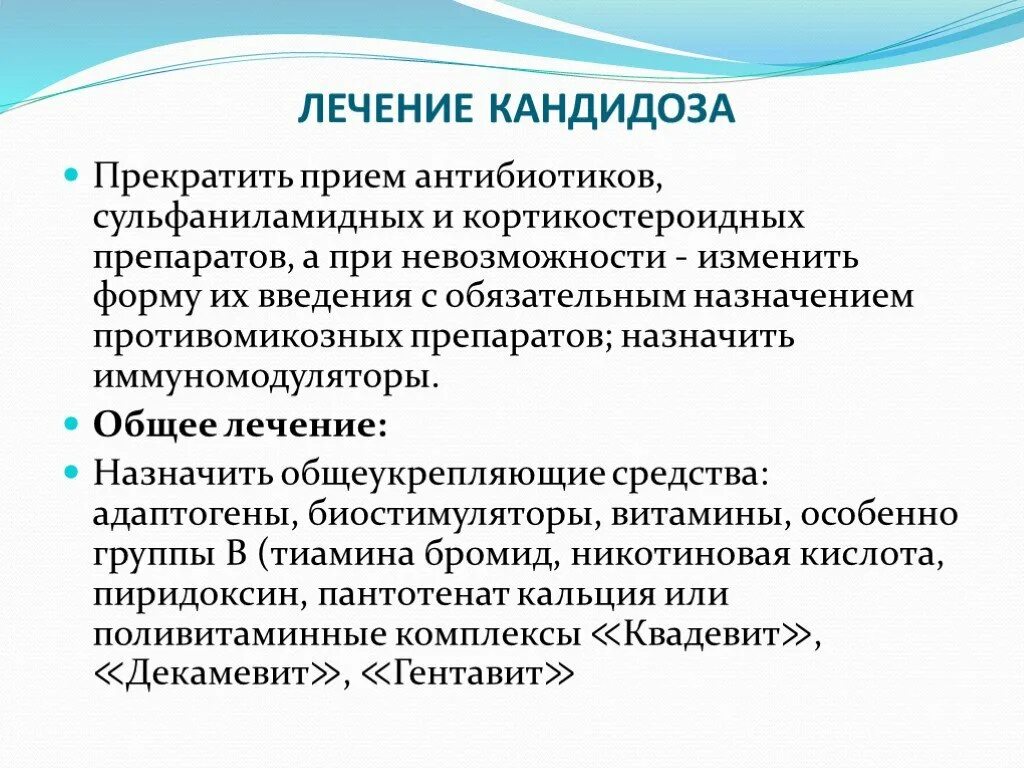 ЛЕЧЕНИЕ КАНДИДОЗА

Прекратить прием антибиотиков, сульфаниламидных и кортикостероидных препаратов, а при невозможности - изменить форму их введения с обязательным назначением противомикозных препаратов; назначить иммуномодуляторы.

Общее лечение:

Назначить общеукрепляющие средства: адаптогены, биостимуляторы, витамины, особенно группы В (тиамина бромид, никотиновая кислота, пиридоксин, пантотенат кальция или поливитаминные комплексы ≪Квадевит≫, ≪Декамевит≫, ≪Гентавит≫